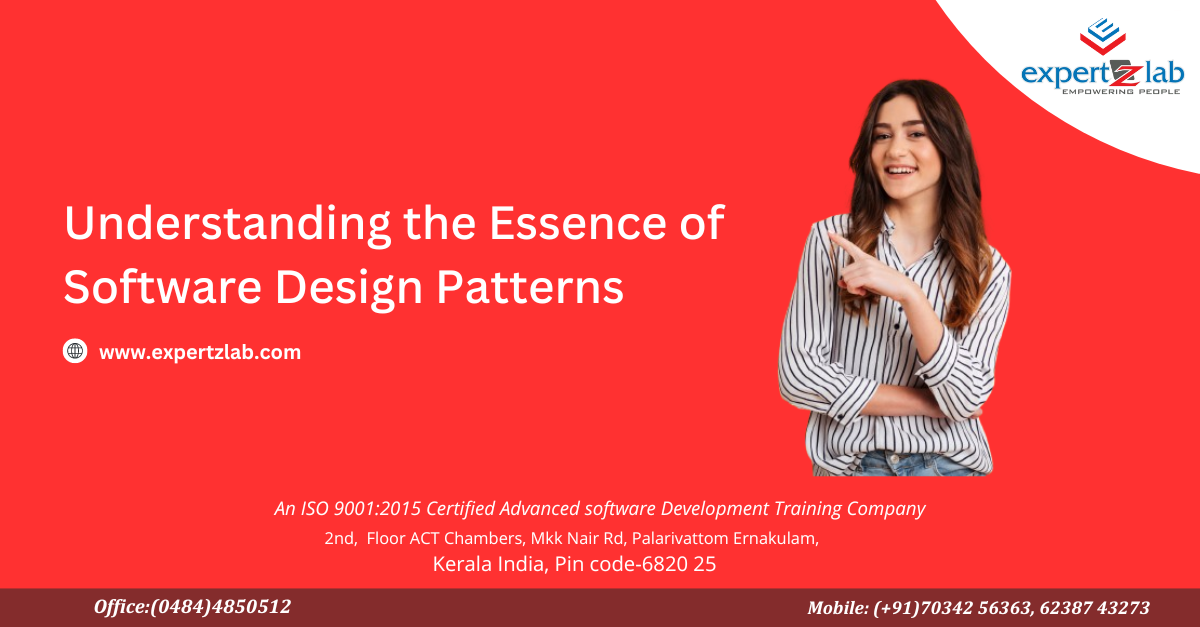 expertzlab
EMPOWERING PEOPLE

Understanding the Essence of Software Design Patterns

www.expertzlab.com

An ISO 9001:2015 Certified Advanced software Development Training Company
2nd, Floor ACT Chambers, Mkk Nair Rd, Palarivattom Ernakulam,
Kerala India, Pin code-6820 25

Office:(0484)4850512
Mobile: (+91)70342 56363, 62387 43273